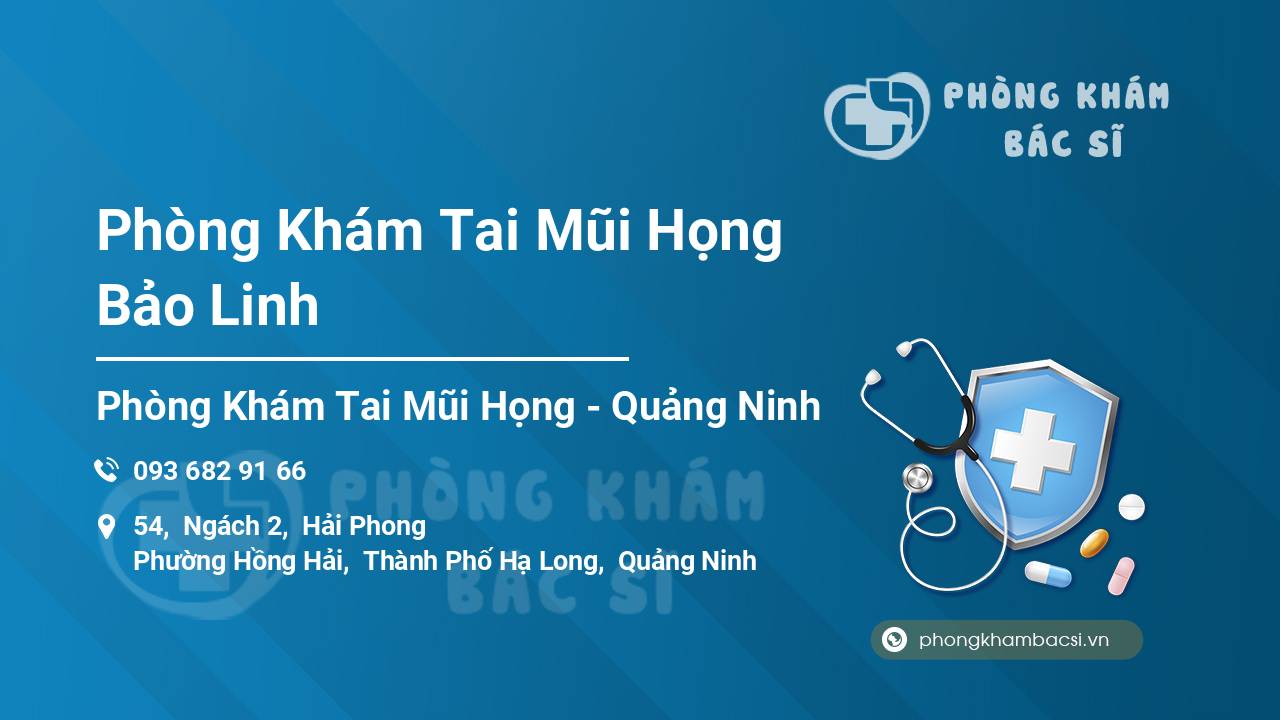 PHÒNG KHÁM BÁC SĨ

Phòng Khám Tai Mũi Họng Bảo Linh

Phòng Khám Tai Mũi Họng - Quảng Ninh

093 682 91 66

54, Ngách 2, Hải Phong
Phường Hồng Hải, Thành Phố Hạ Long, Quảng Ninh

PHÒNG KHÁM BÁC SĨ

phongkhambacsi.vn